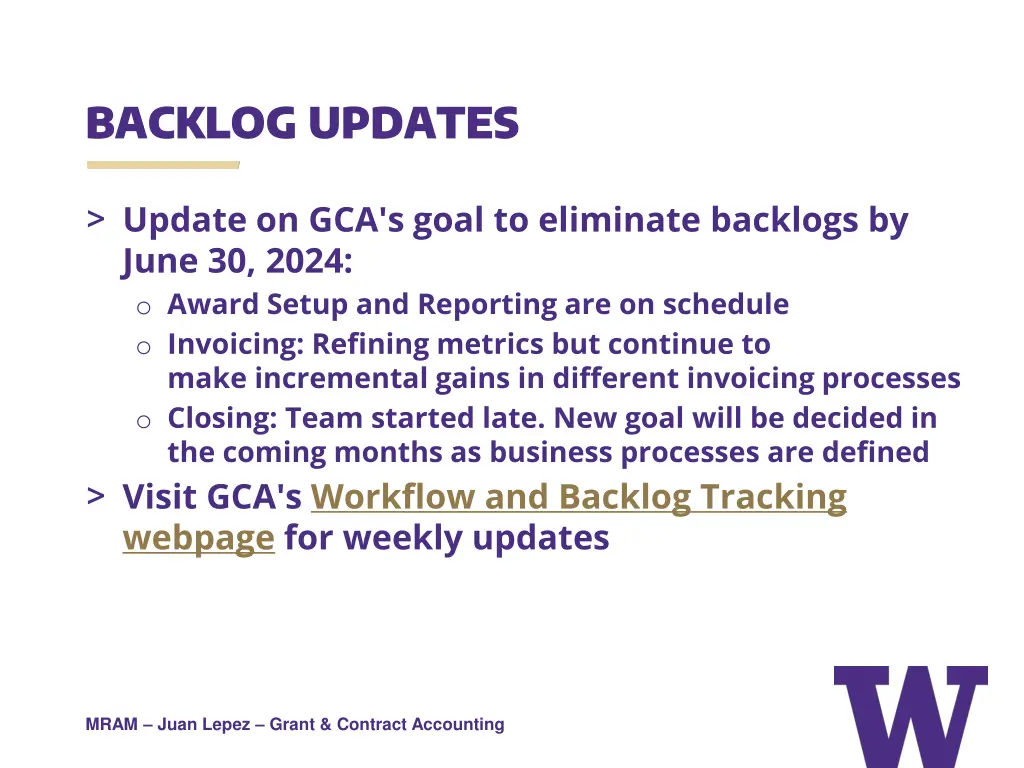 BACKLOG UPDATES

> Update on GCA's goal to eliminate backlogs by June 30, 2024:

o Award Setup and Reporting are on schedule
o Invoicing: Refining metrics but continue to make incremental gains in different invoicing processes
o Closing: Team started late. New goal will be decided in the coming months as business processes are defined

> Visit GCA's Workflow and Backlog Tracking webpage for weekly updates

MRAM – Juan Lepez – Grant & Contract Accounting

W